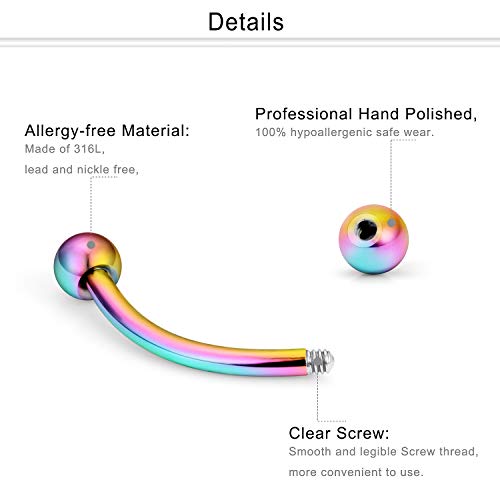 Details

Allergy-free Material:
Made of 316L,
lead and nickle free,

Professional Hand Polished,
100% hypoallergenic safe wear.

Clear Screw:
Smooth and legible Screw thread,
more convenient to use.